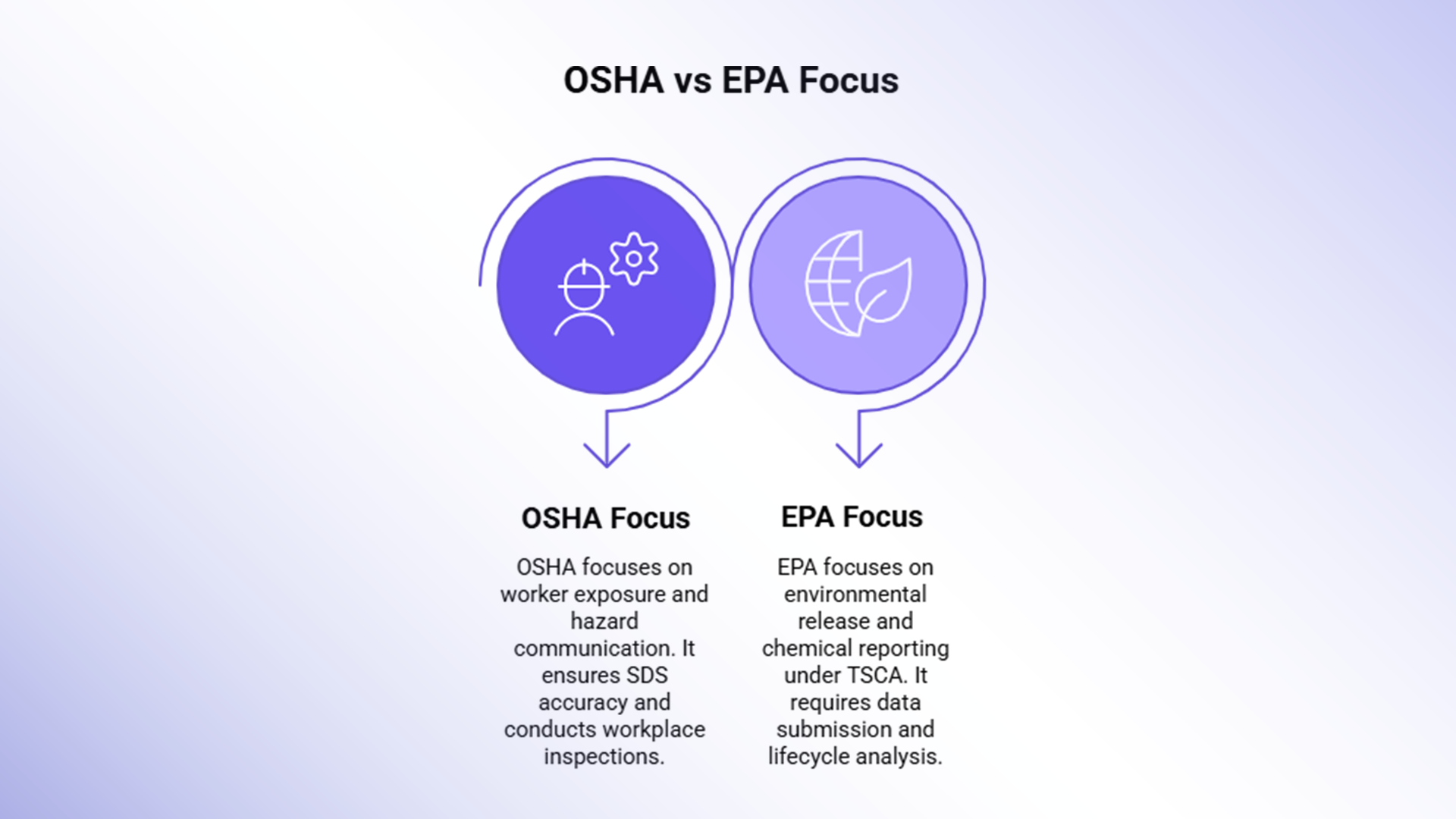 OSHA vs EPA Focus

OSHA Focus

OSHA focuses on worker exposure and hazard communication. It ensures SDS accuracy and conducts workplace inspections.

EPA Focus

EPA focuses on environmental release and chemical reporting under TSCA. It requires data submission and lifecycle analysis.